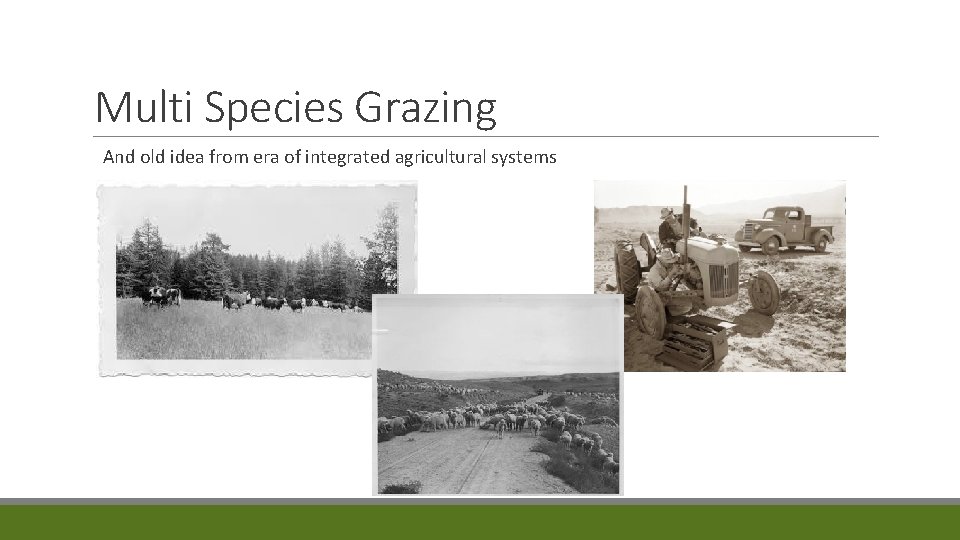 Multi Species Grazing

And old idea from era of integrated agricultural systems